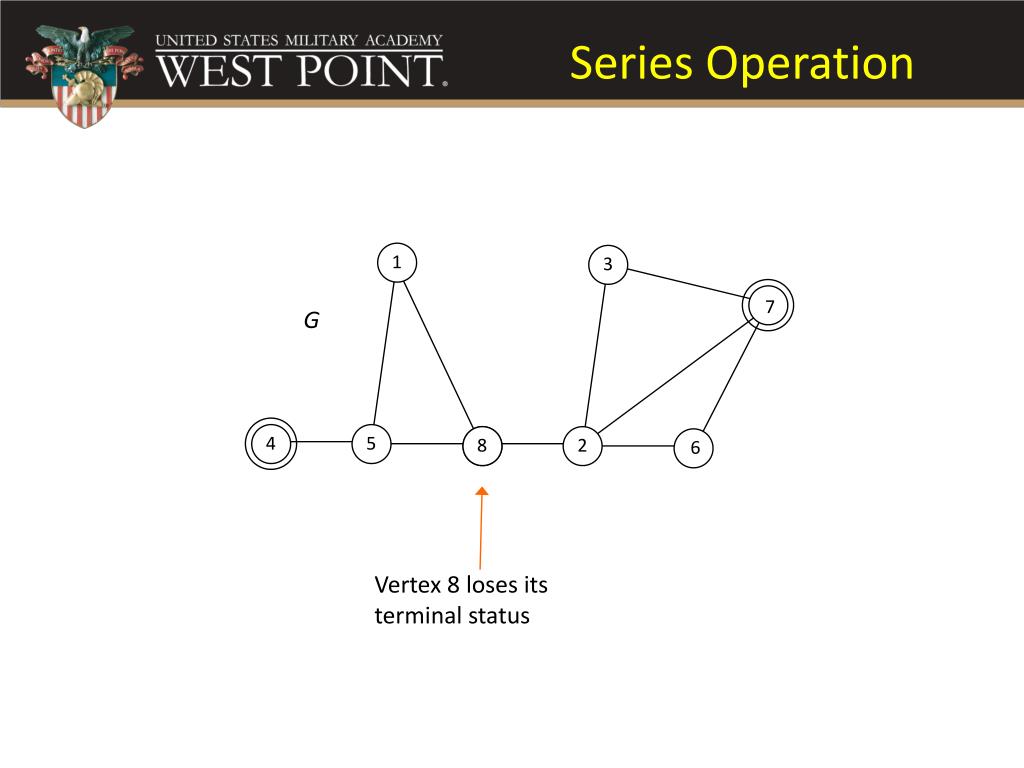 UNITED STATES MILITARY ACADEMY
WEST POINT.

Series Operation

G

1

3

7

4

5

8

2

6

Vertex 8 loses its terminal status